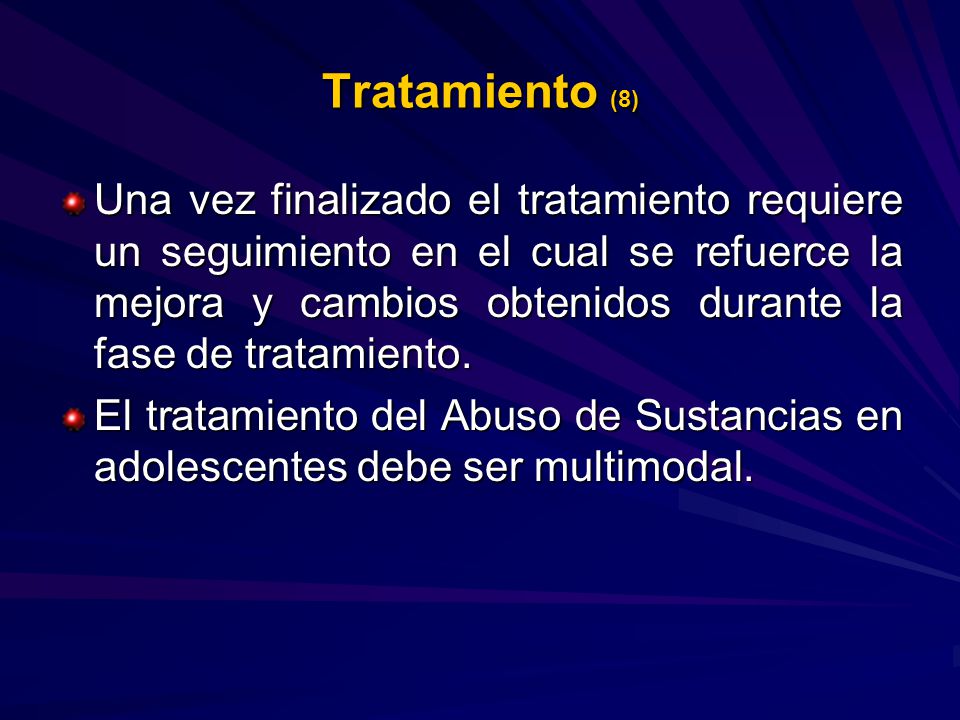 Tratamiento (8)

Una vez finalizado el tratamiento requiere un seguimiento en el cual se refuerce la mejora y cambios obtenidos durante la fase de tratamiento.

El tratamiento del Abuso de Sustancias en adolescentes debe ser multimodal.